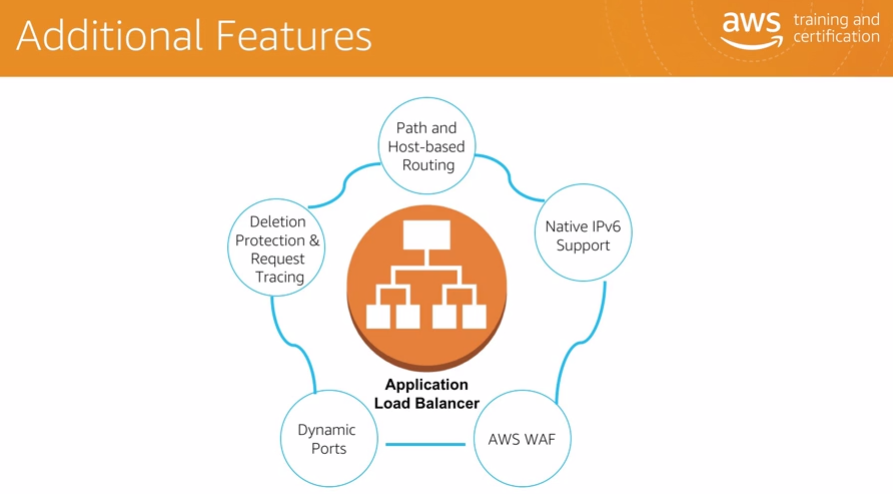 Additional Features

aws training and certification

Path and Host-based Routing

Native IPv6 Support

AWS WAF

Dynamic Ports

Deletion Protection & Request Tracing

Application Load Balancer